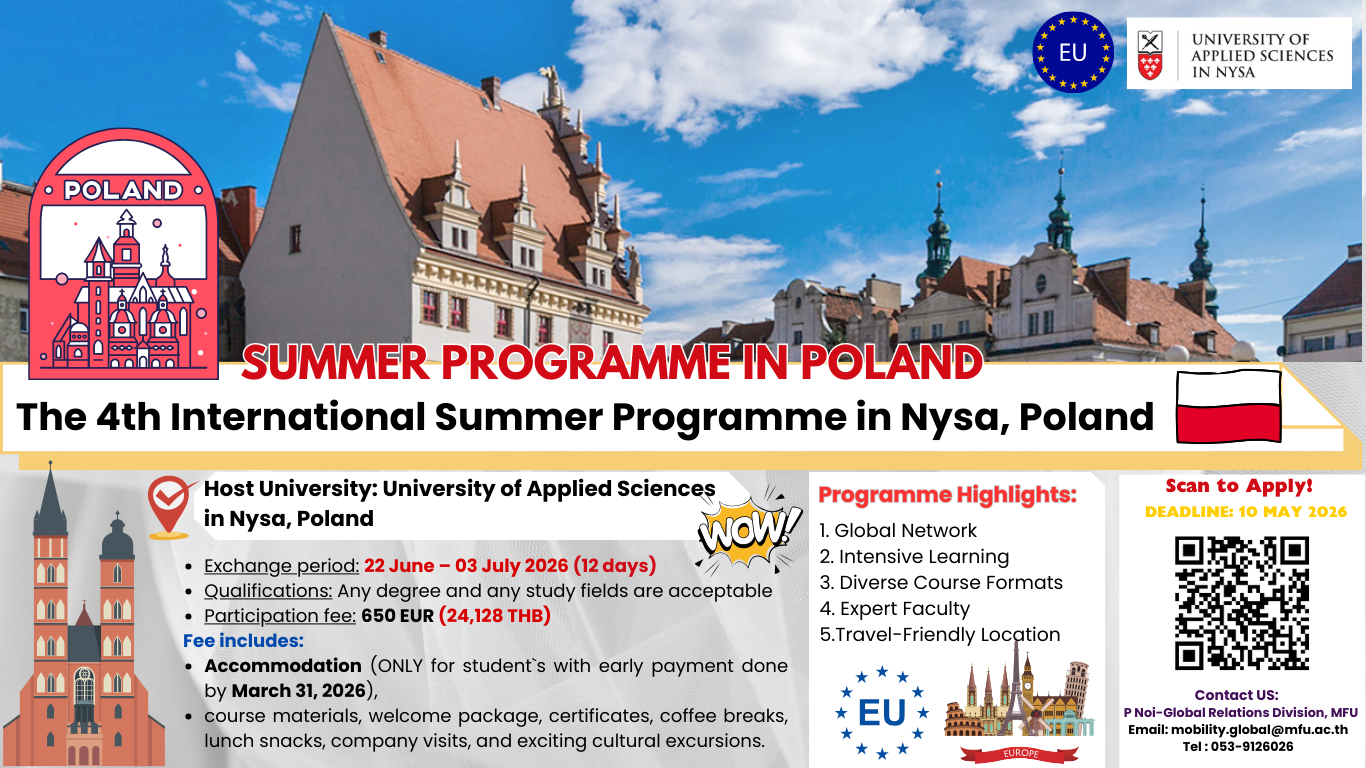 EU

UNIVERSITY OF APPLIED SCIENCES IN NYSA

POLAND

SUMMER PROGRAMME IN POLAND

The 4th International Summer Programme in Nysa, Poland

Host University: University of Applied Sciences in Nysa, Poland

WOW!

- Exchange period: 22 June – 03 July 2026 (12 days)
- Qualifications: Any degree and any study fields are acceptable
- Participation fee: 650 EUR (24,128 THB)

Fee includes:

- Accommodation (ONLY for student`s with early payment done by March 31, 2026),
- course materials, welcome package, certificates, coffee breaks, lunch snacks, company visits, and exciting cultural excursions.

Programme Highlights:

1. Global Network
2. Intensive Learning
3. Diverse Course Formats
4. Expert Faculty
5.Travel-Friendly Location

EU

EUROPE

Scan to Apply!

DEADLINE: 10 MAY 2026

Contact US:
P Noi-Global Relations Division, MFU
Email: mobility.global@mfu.ac.th
Tel : 053-9126026